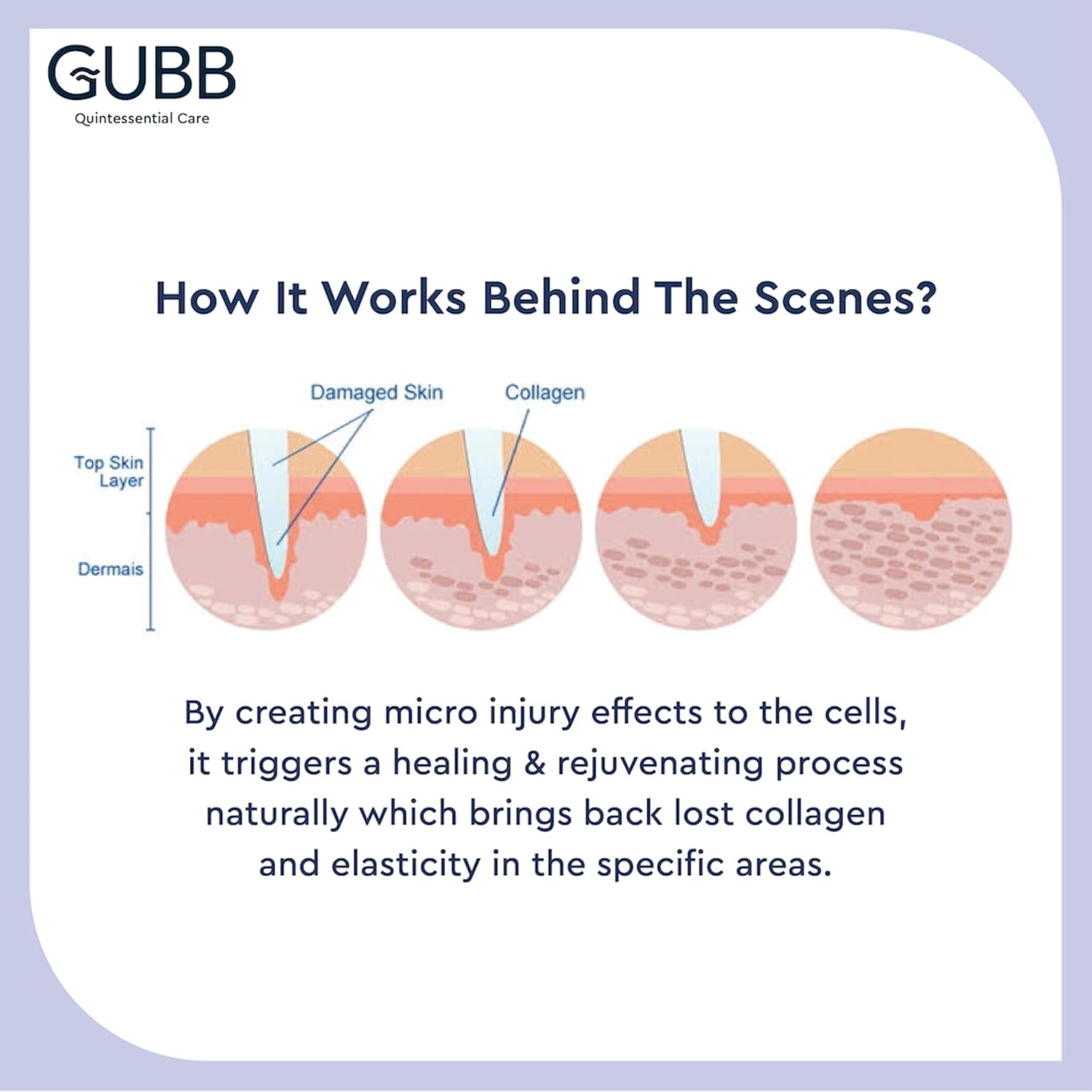 GUBB
Quintessential Care

How It Works Behind The Scenes?

Damaged Skin

Collagen

Top Skin Layer

Dermais

By creating micro injury effects to the cells, it triggers a healing & rejuvenating process naturally which brings back lost collagen and elasticity in the specific areas.